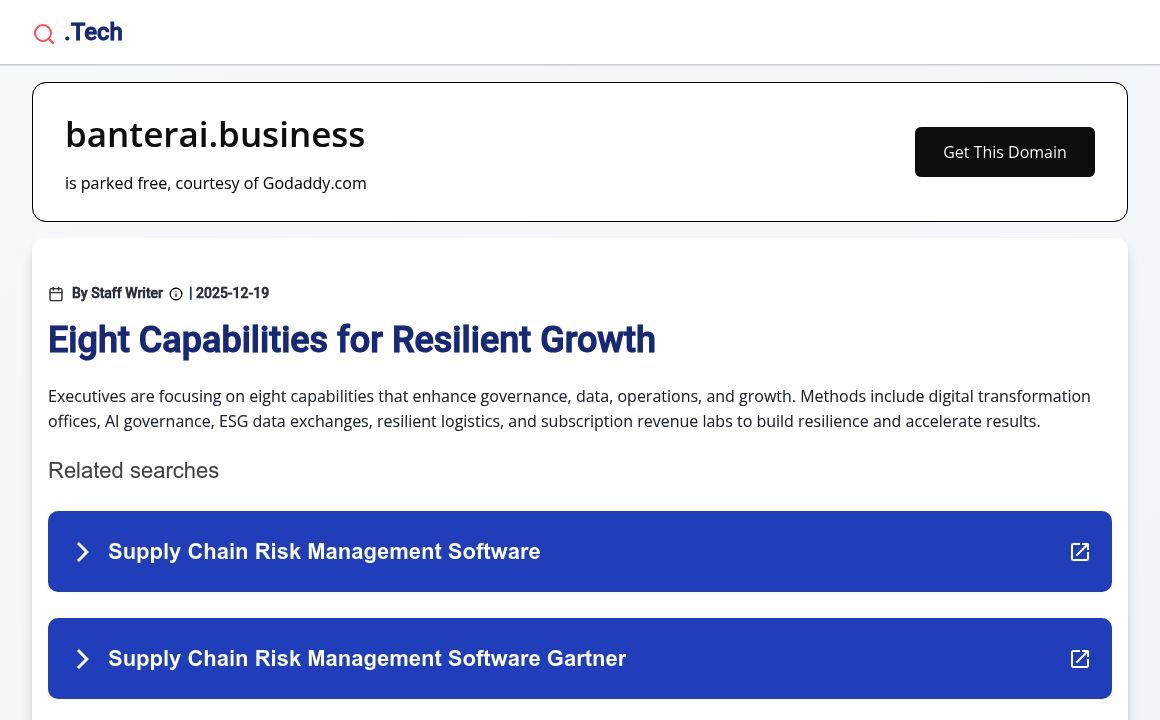 .Tech

banterai.business

is parked free, courtesy of Godaddy.com

Get This Domain

By Staff Writer | 2025-12-19

Eight Capabilities for Resilient Growth

Executives are focusing on eight capabilities that enhance governance, data, operations, and growth. Methods include digital transformation offices, AI governance, ESG data exchanges, resilient logistics, and subscription revenue labs to build resilience and accelerate results.

Related searches

Supply Chain Risk Management Software

Supply Chain Risk Management Software Gartner